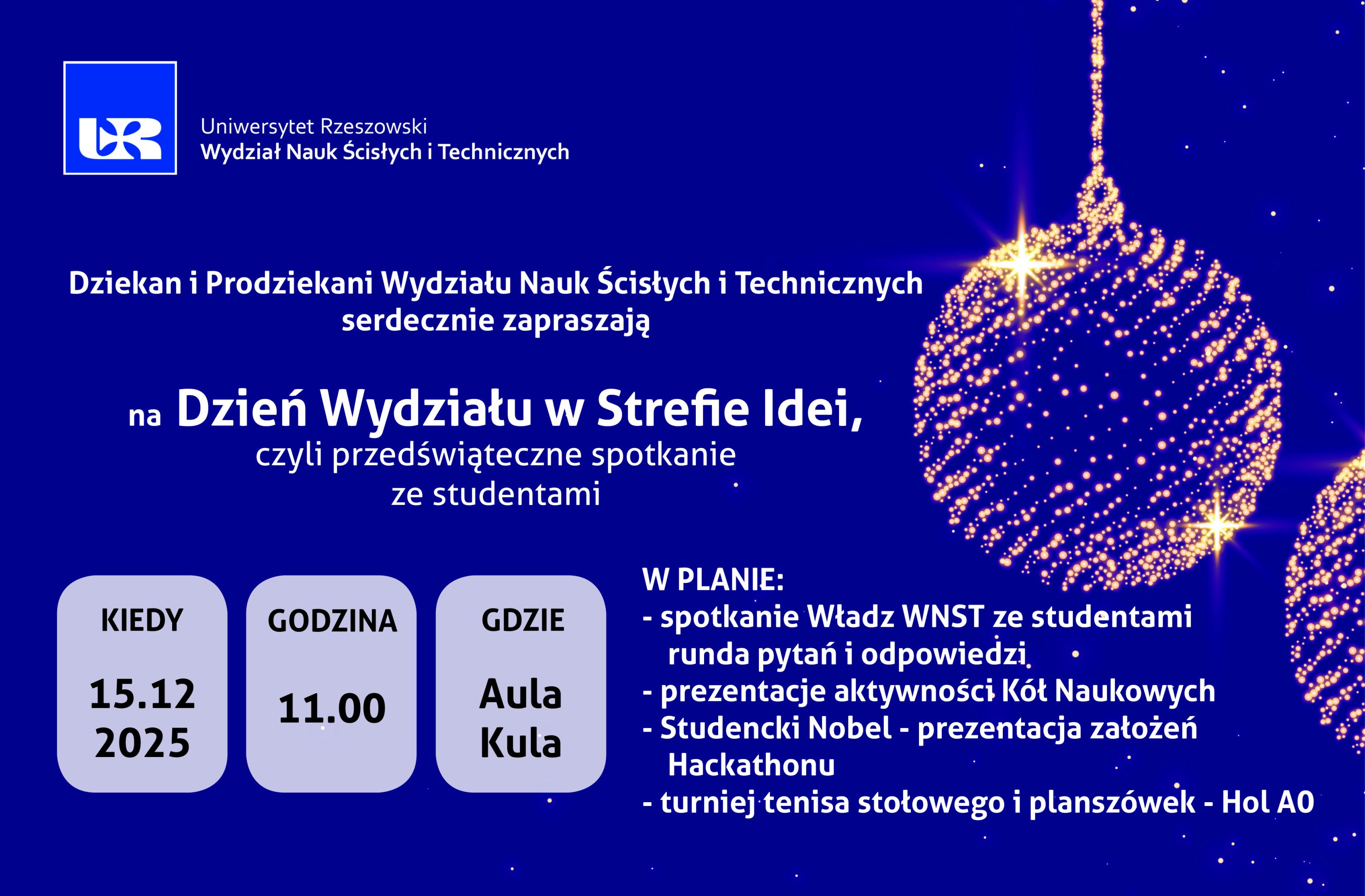 UR

Uniwersytet Rzeszowski
Wydział Nauk Ścisłych i Technicznych

Dziekan i Prodziekani Wydziału Nauk Ścisłych i Technicznych serdecznie zapraszają

na Dzień Wydziału w Strefie Idei, czyli przedświąteczne spotkanie ze studentami

KIEDY
15.12
2025

GODZINA
11.00

GDZIE
Aula
Kula

W PLANIE:
- spotkanie Władz WNST ze studentami runda pytań i odpowiedzi
- prezentacje aktywności Kół Naukowych
- Studencki Nobel - prezentacja założeń Hackathonu
- turniej tenisa stołowego i planszówek - Hol A0